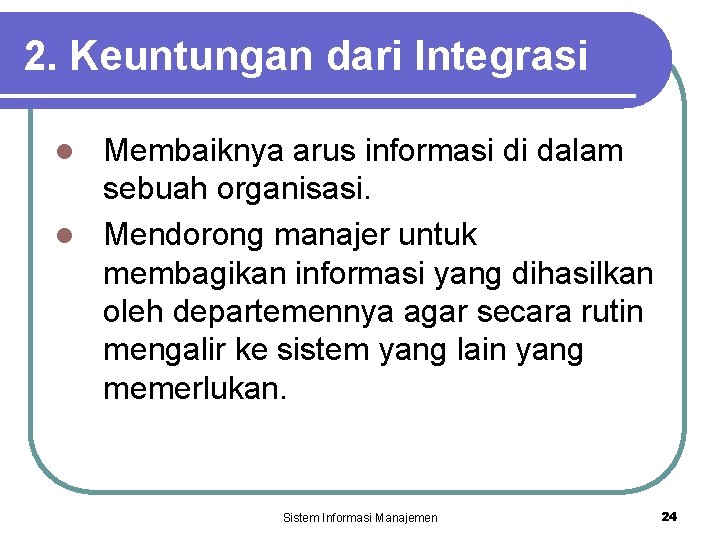 2. Keuntungan dari Integrasi

- Membaiknya arus informasi di dalam sebuah organisasi.
- Mendorong manajer untuk membagikan informasi yang dihasilkan oleh departemennya agar secara rutin mengalir ke sistem yang lain yang memerlukan.

Sistem Informasi Manajemen

24